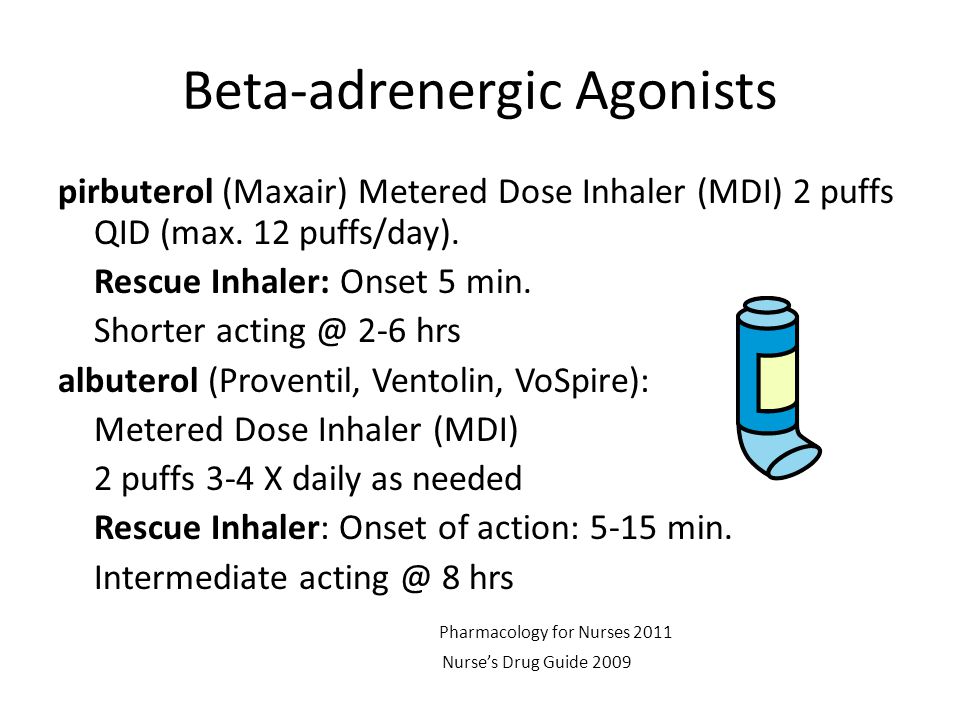 Beta-adrenergic Agonists

pirbuterol (Maxair) Metered Dose Inhaler (MDI) 2 puffs QID (max. 12 puffs/day).

Rescue Inhaler: Onset 5 min.

Shorter acting @ 2-6 hrs

albuterol (Proventil, Ventolin, VoSpire):

Metered Dose Inhaler (MDI)

2 puffs 3-4 X daily as needed

Rescue Inhaler: Onset of action: 5-15 min.

Intermediate acting @ 8 hrs

Pharmacology for Nurses 2011

Nurse's Drug Guide 2009